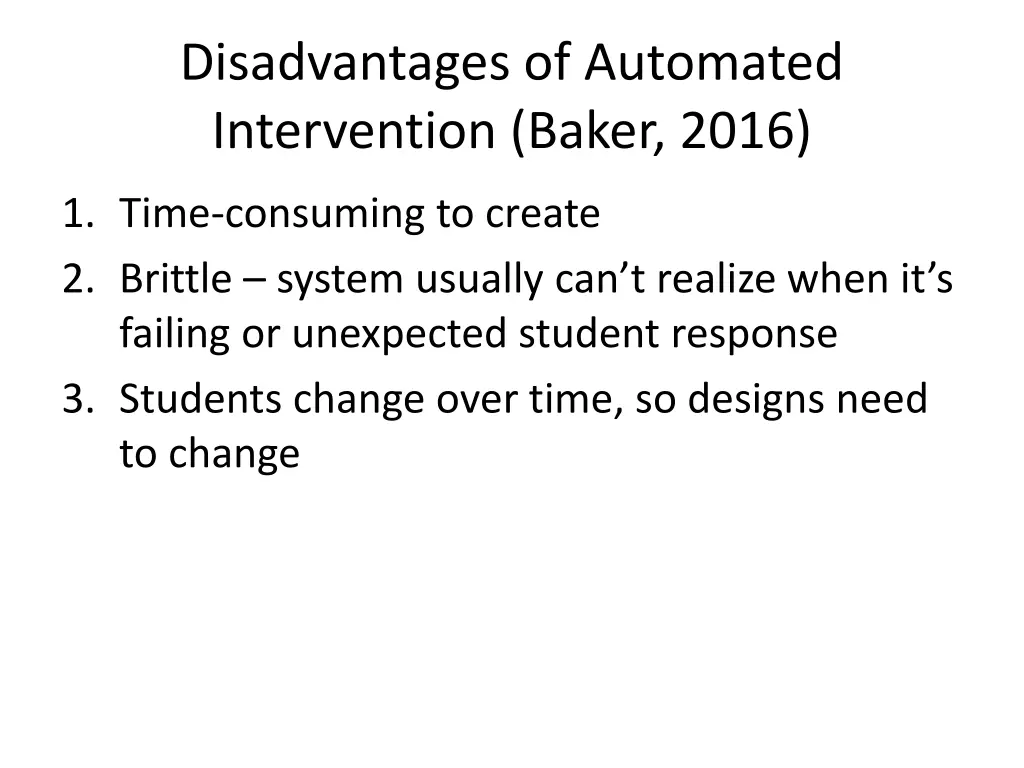 Disadvantages of Automated Intervention (Baker, 2016)

1. Time-consuming to create
2. Brittle – system usually can’t realize when it’s failing or unexpected student response
3. Students change over time, so designs need to change